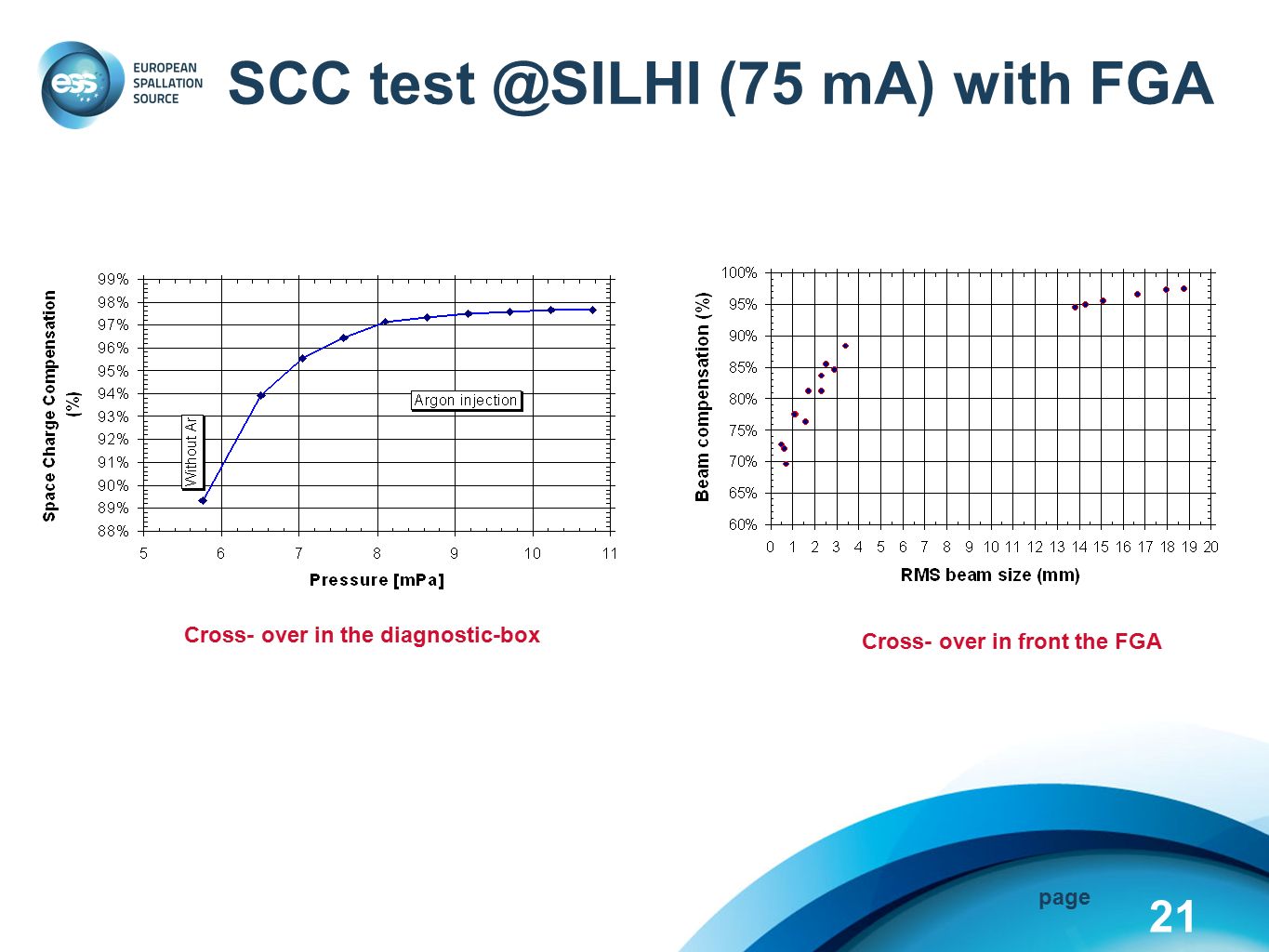 ess EUROPEAN SPALLATION SOURCE

SCC test @SILHI (75 mA) with FGA

Space Charge Compensation (%)

99%
98%
97%
96%
95%
94%
93%
92%
91%
90%
89%
88%

Without Ar

Argon injection

5 6 7 8 9 10 11

Pressure [mPa]

Cross- over in the diagnostic-box

Beam compensation (%)

100%
95%
90%
85%
80%
75%
70%
65%
60%

0 1 2 3 4 5 6 7 8 9 10 11 12 13 14 15 16 17 18 19 20

RMS beam size (mm)

Cross- over in front the FGA

page

21